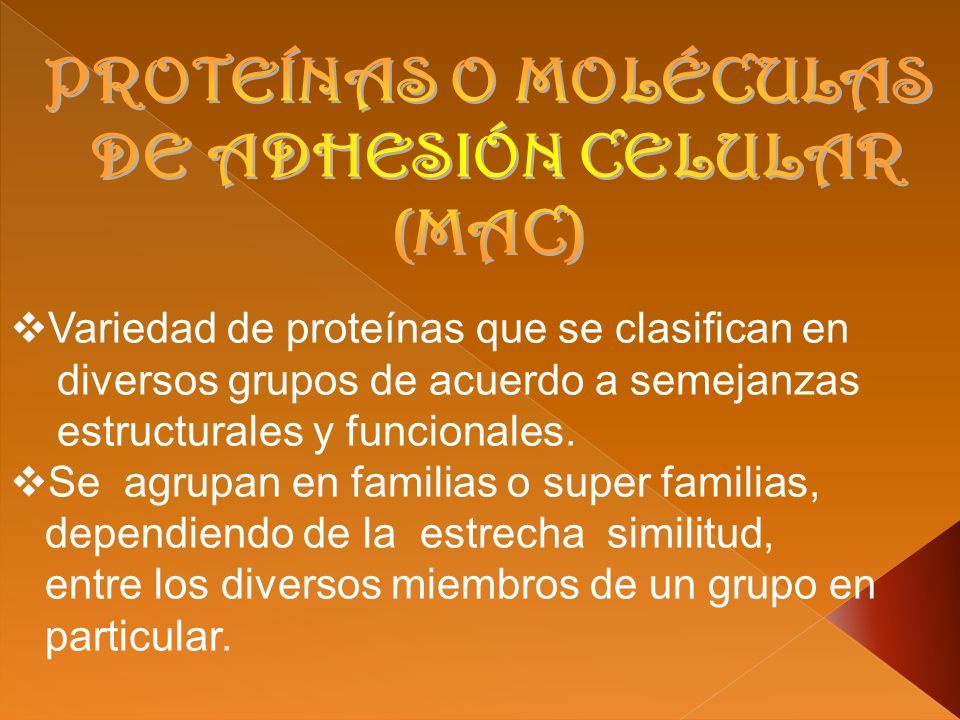 PROTEÍNAS O MOLÉCULAS DE ADHESIÓN CELULAR (MAC)

❖Variedad de proteínas que se clasifican en diversos grupos de acuerdo a semejanzas estructurales y funcionales.

❖Se agrupan en familias o super familias, dependiendo de la estrecha similitud, entre los diversos miembros de un grupo en particular.